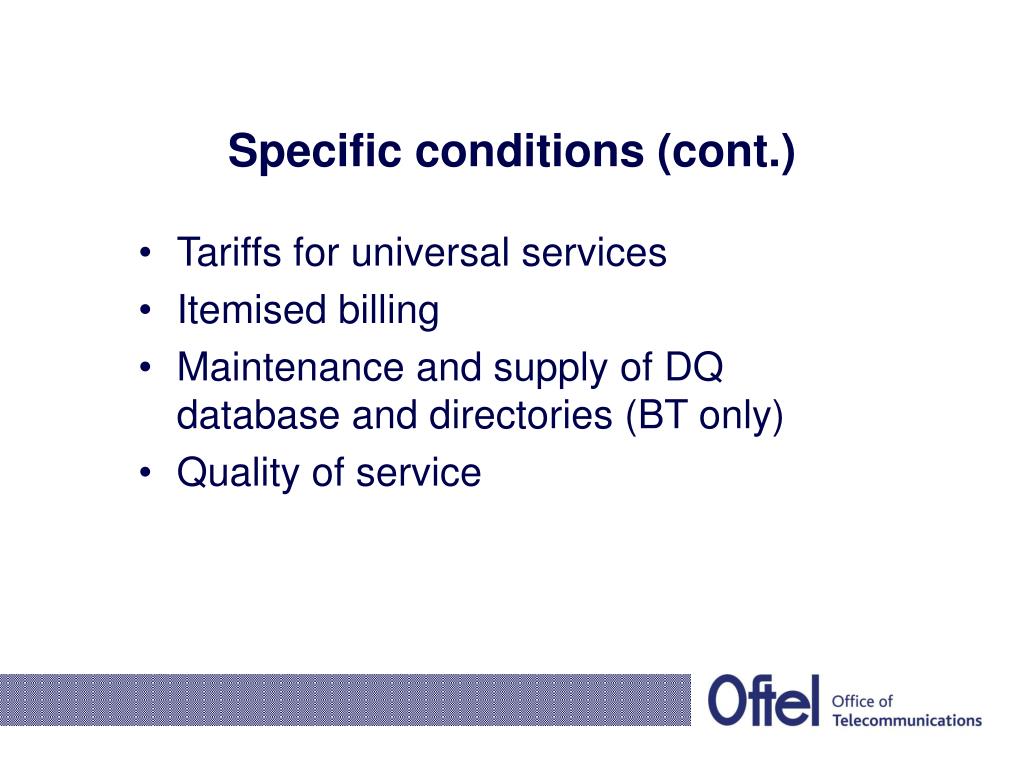 Specific conditions (cont.)

• Tariffs for universal services
• Itemised billing
• Maintenance and supply of DQ database and directories (BT only)
• Quality of service

Oftel Office of Telecommunications